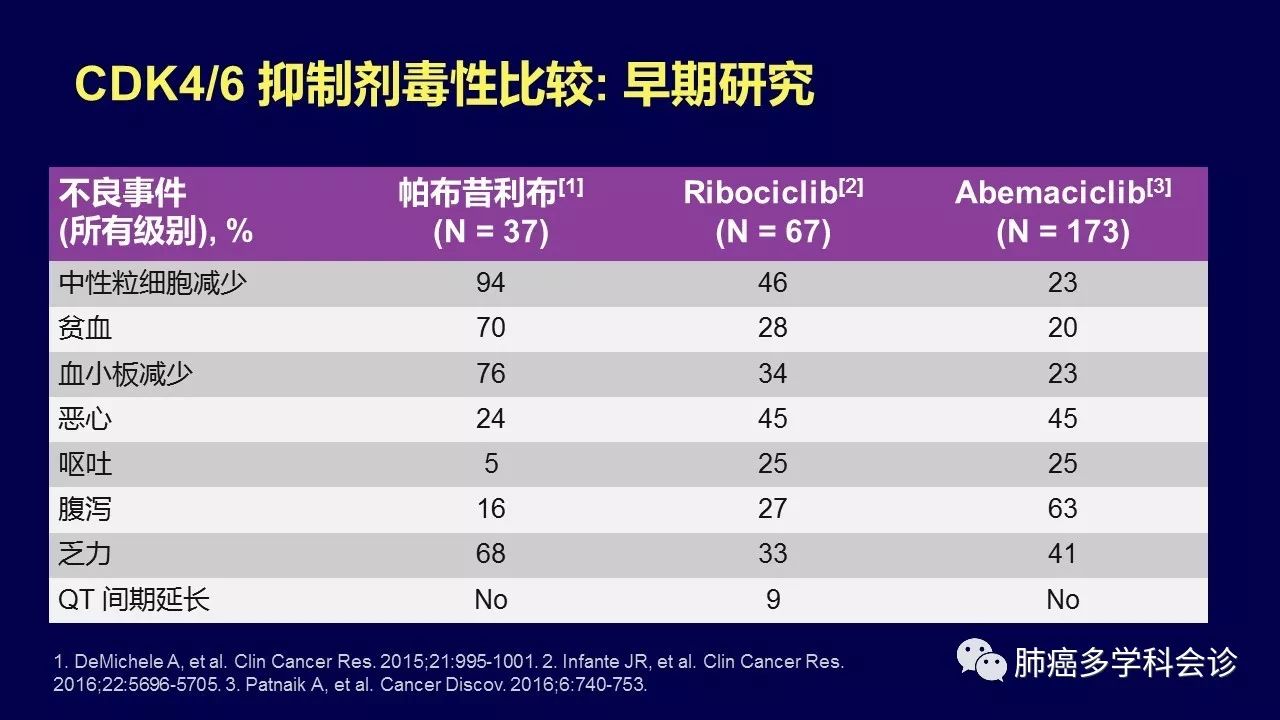 CDK4/6 抑制剂毒性比较: 早期研究

| 不良事件 (所有级别), % | 帕布昔利布$^{[1]}$ (N = 37) | Ribociclib$^{[2]}$ (N = 67) | Abemaciclib$^{[3]}$ (N = 173) |
|---|---|---|---|
| 中性粒细胞减少 | 94 | 46 | 23 |
| 贫血 | 70 | 28 | 20 |
| 血小板减少 | 76 | 34 | 23 |
| 恶心 | 24 | 45 | 45 |
| 呕吐 | 5 | 25 | 25 |
| 腹泻 | 16 | 27 | 63 |
| 乏力 | 68 | 33 | 41 |
| QT 间期延长 | No | 9 | No |

1. DeMichele A, et al. Clin Cancer Res. 2015;21:995-1001. 2. Infante JR, et al. Clin Cancer Res. 2016;22:5696-5705. 3. Patnaik A, et al. Cancer Discov. 2016;6:740-753.

肺癌多学科会诊